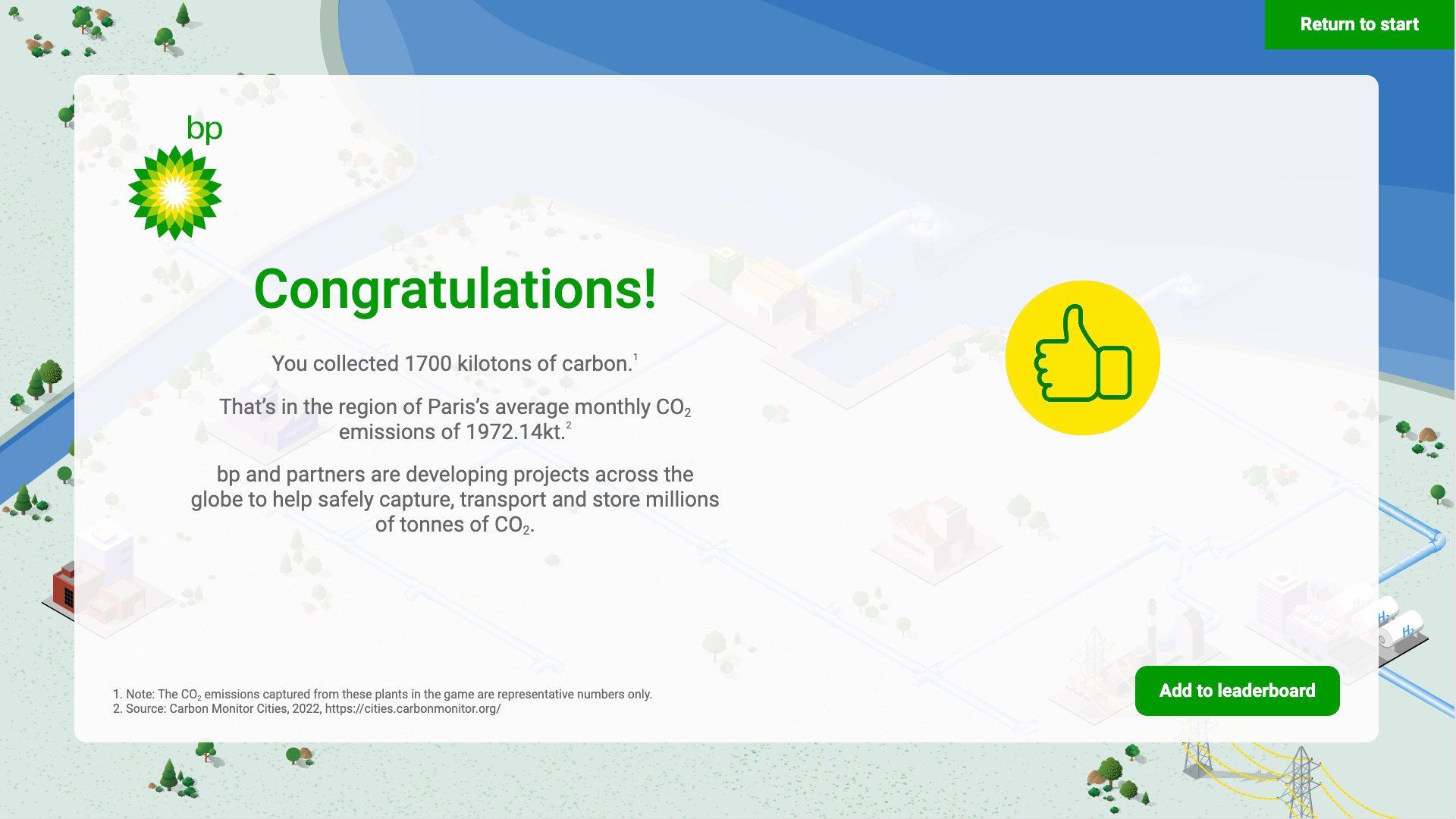 Return to start

bp

Congratulations!

You collected 1700 kilotons of carbon.$^1$

That's in the region of Paris's average monthly $CO_2$ emissions of 1972.14kt.$^2$

bp and partners are developing projects across the globe to help safely capture, transport and store millions of tonnes of $CO_2$.

$H_2$

$H_2$

1. Note: The $CO_2$ emissions captured from these plants in the game are representative numbers only.
2. Source: Carbon Monitor Cities, 2022, https://cities.carbonmonitor.org/

Add to leaderboard